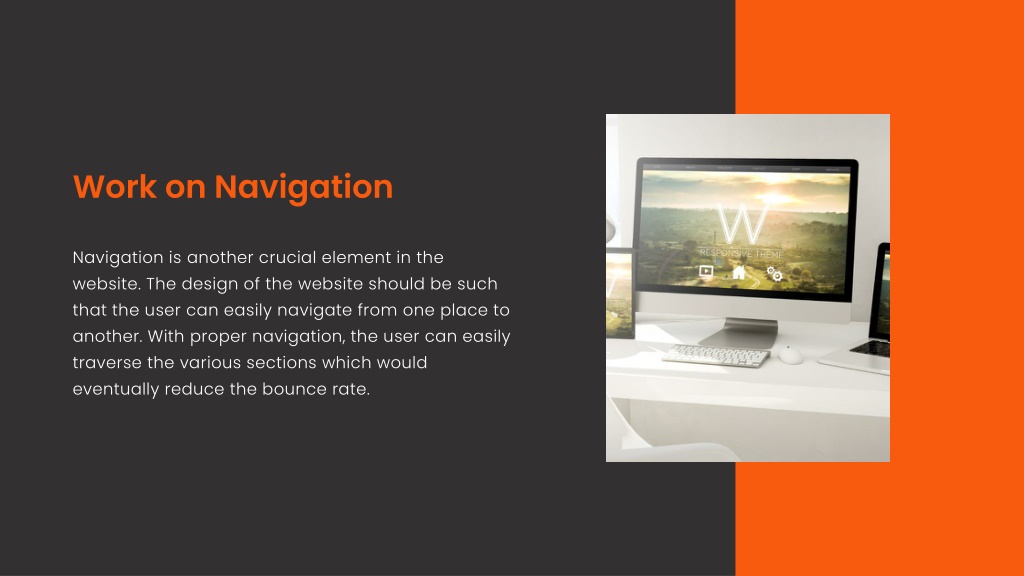 Work on Navigation

Navigation is another crucial element in the website. The design of the website should be such that the user can easily navigate from one place to another. With proper navigation, the user can easily traverse the various sections which would eventually reduce the bounce rate.

W
RESPONSIVE THEME